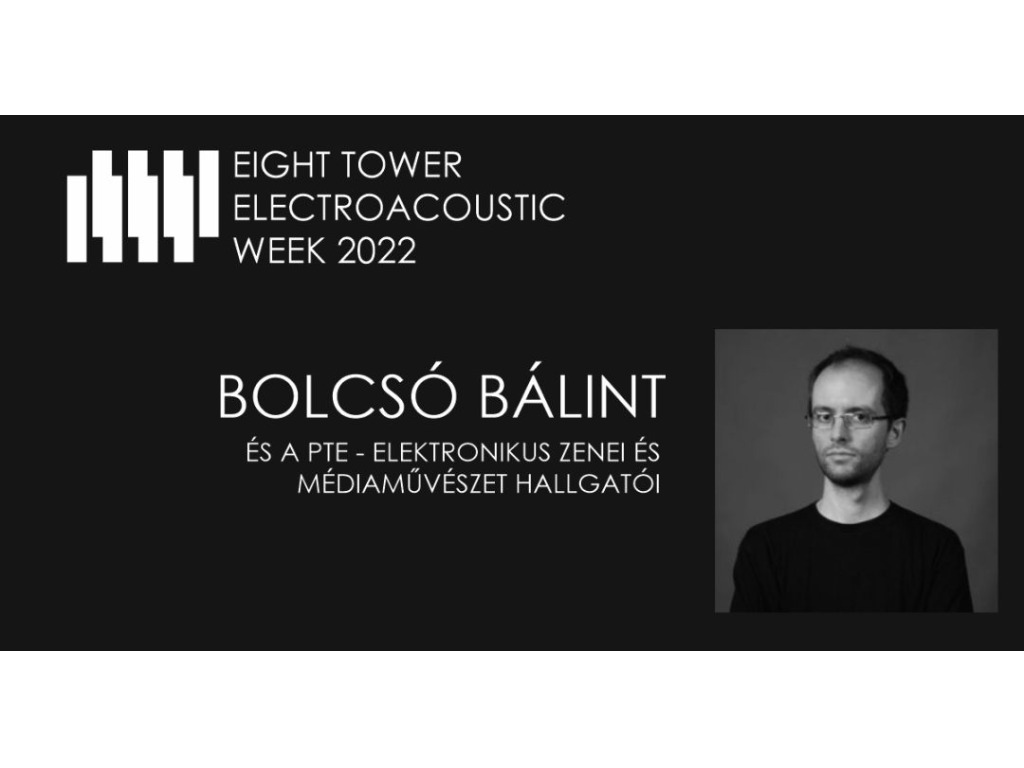 EIGHT TOWER
ELECTROACOUSTIC
WEEK 2022

BOLCSÓ BÁLINT

ÉS A PTE - ELEKTRONIKUS ZENEI ÉS MÉDIAMŰVÉSZET HALLGATÓI